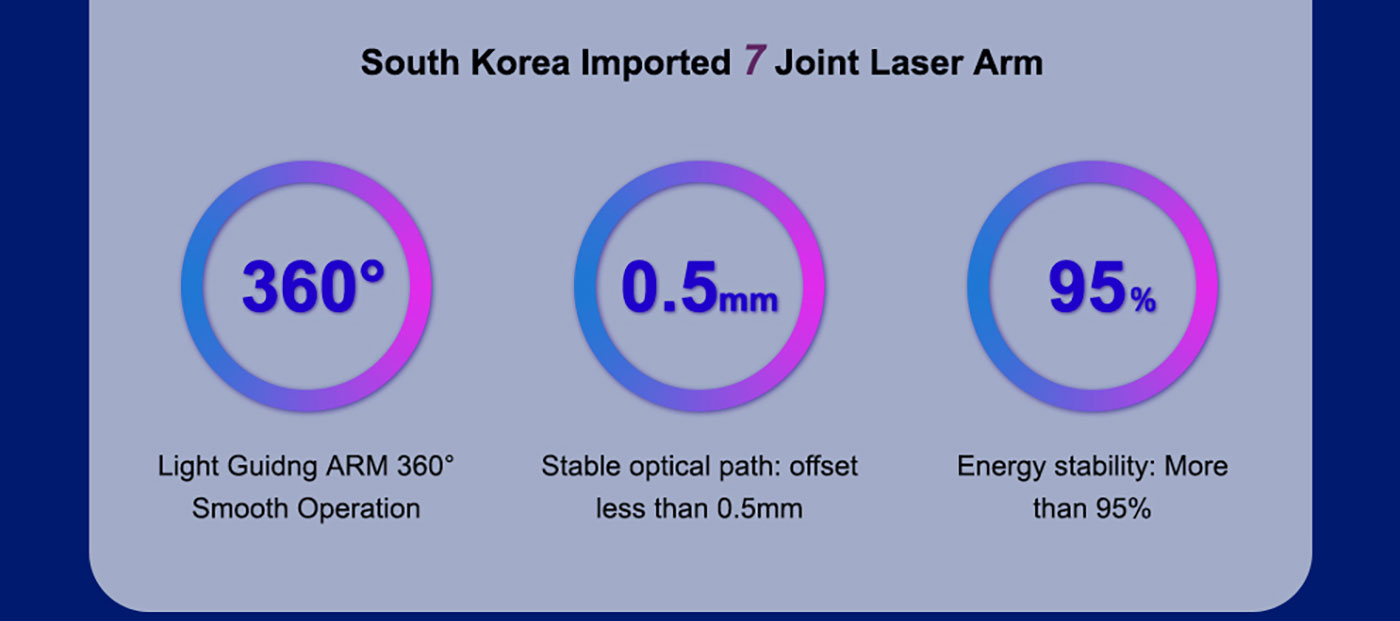 South Korea Imported 7 Joint Laser Arm

360°

Light Guidng ARM 360° Smooth Operation

0.5mm

Stable optical path: offset less than 0.5mm

95%

Energy stability: More than 95%